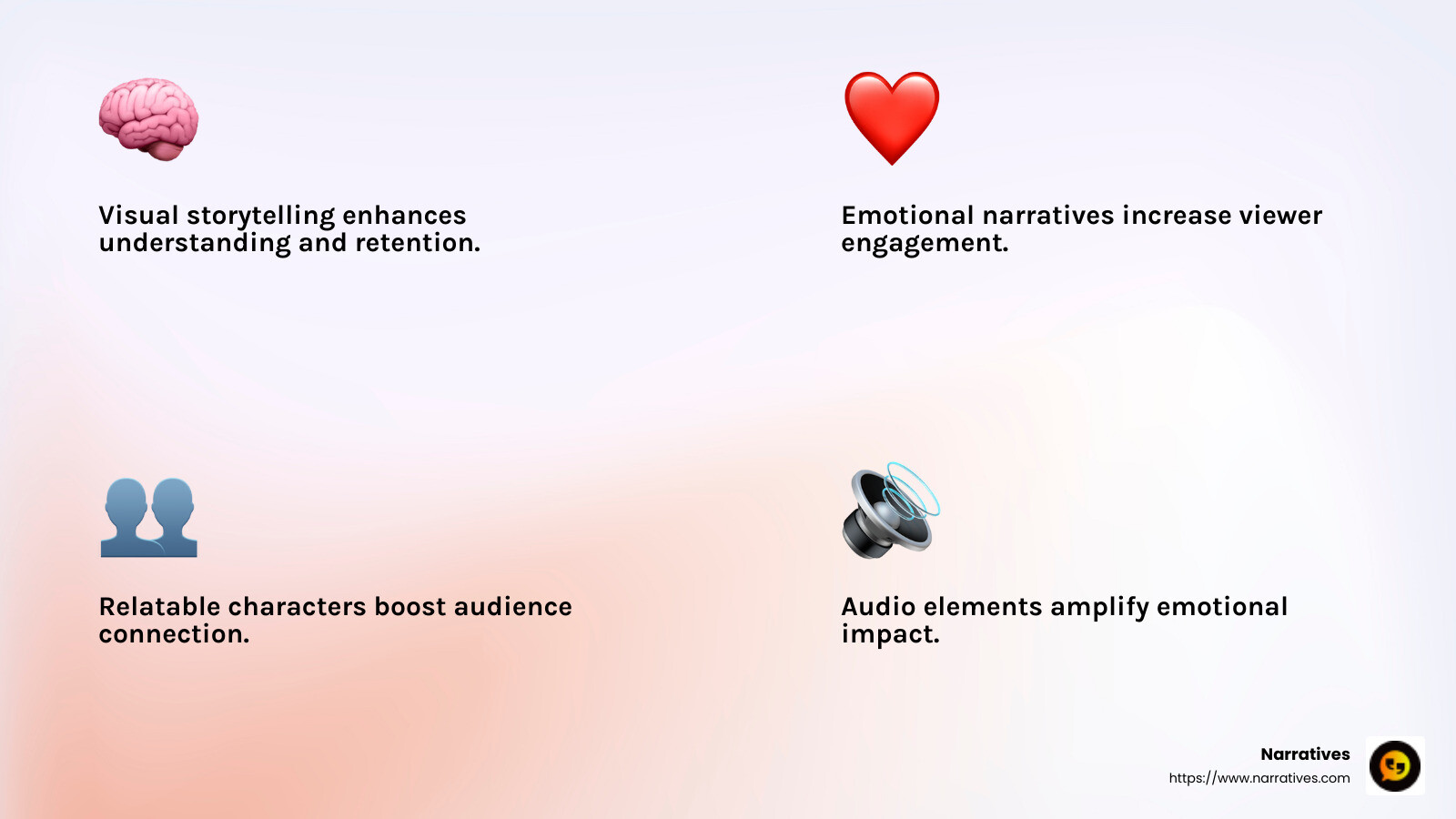 Visual storytelling enhances understanding and retention.

Emotional narratives increase viewer engagement.

Relatable characters boost audience connection.

Audio elements amplify emotional impact.

Narratives
https://www.narratives.com